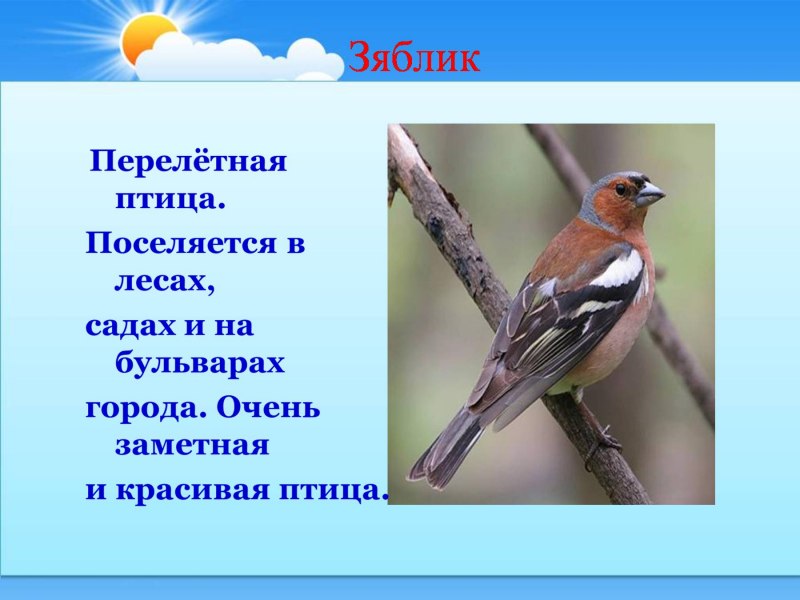 Зяблик

Перелётная птица.

Поселяется в лесах,

садах и на бульварах

города. Очень заметная

и красивая птица.